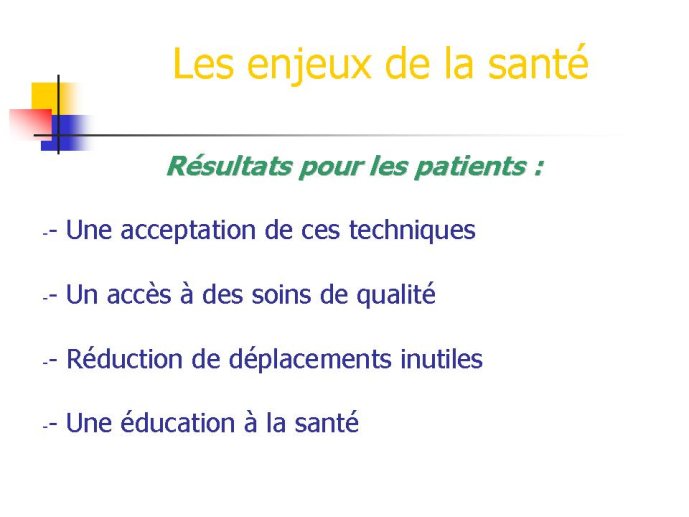 Les enjeux de la santé

Résultats pour les patients :

-- Une acceptation de ces techniques

-- Un accès à des soins de qualité

-- Réduction de déplacements inutiles

-- Une éducation à la santé